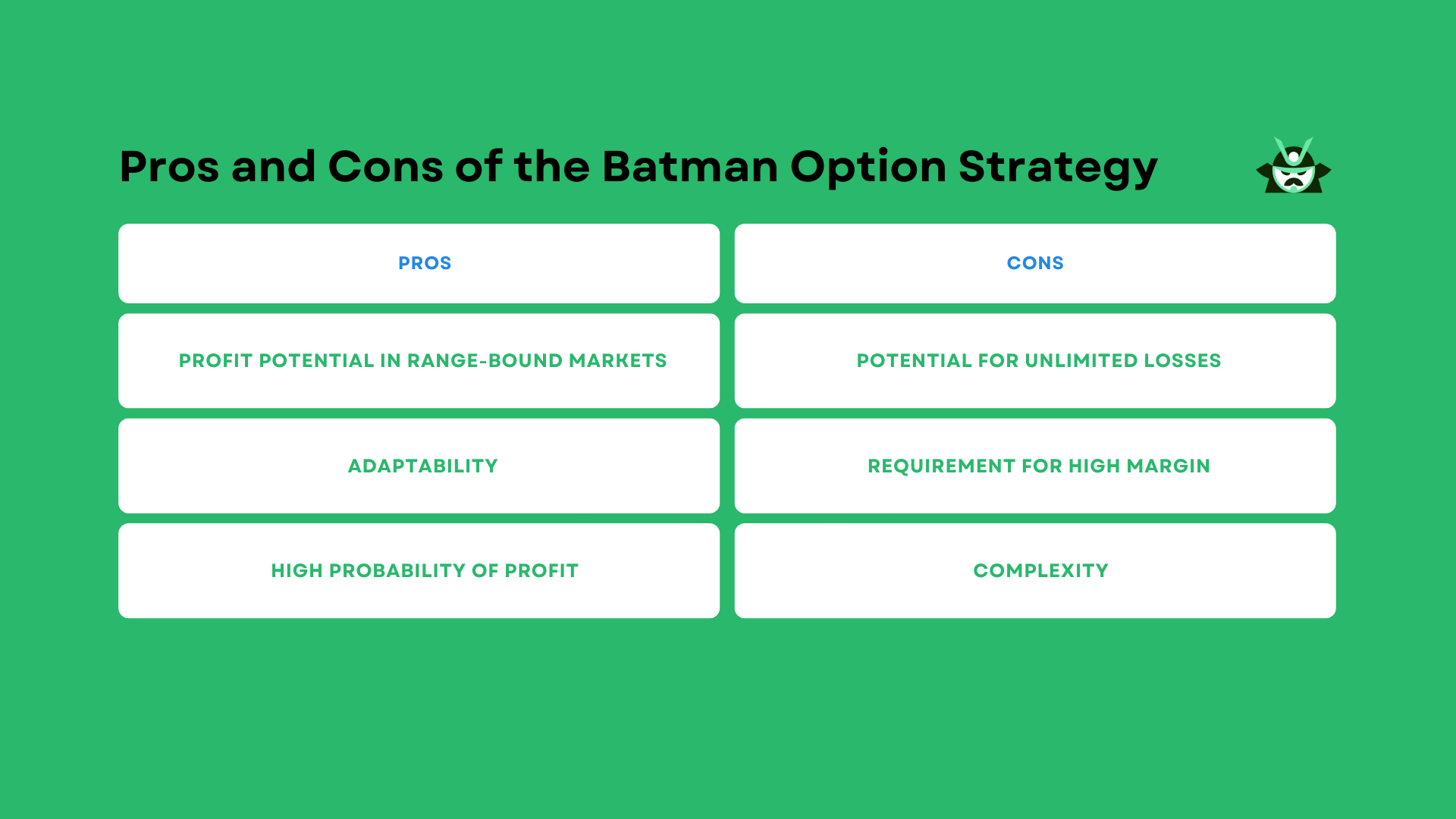 Pros and Cons of the Batman Option Strategy

| PROS | CONS |
|---|---|
| PROFIT POTENTIAL IN RANGE-BOUND MARKETS | POTENTIAL FOR UNLIMITED LOSSES |
| ADAPTABILITY | REQUIREMENT FOR HIGH MARGIN |
| HIGH PROBABILITY OF PROFIT | COMPLEXITY |